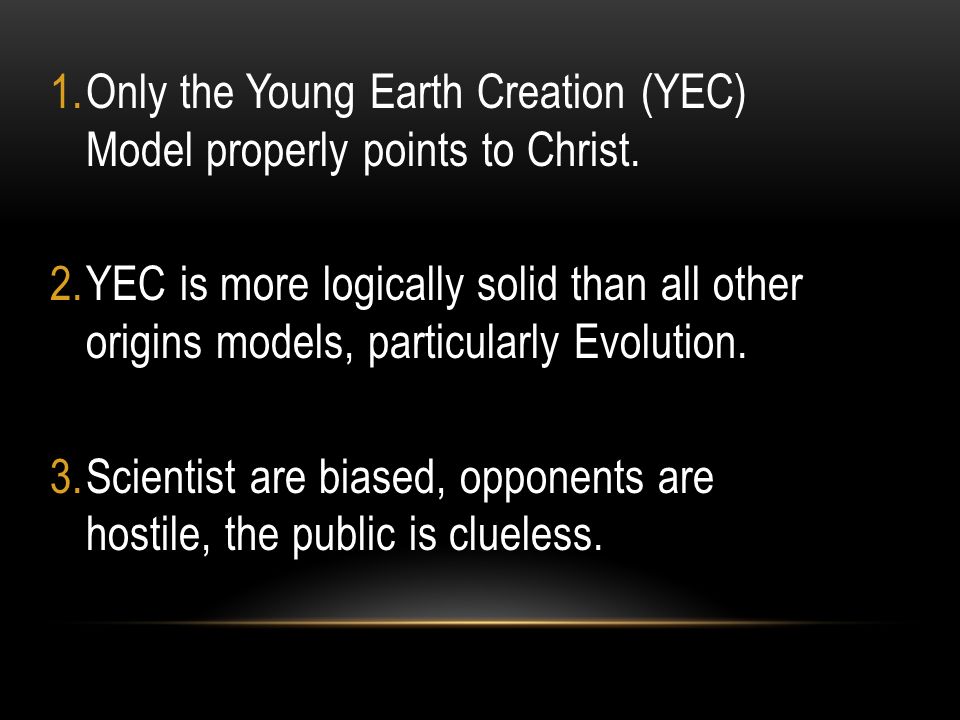 1. Only the Young Earth Creation (YEC) Model properly points to Christ.

2. YEC is more logically solid than all other origins models, particularly Evolution.

3. Scientist are biased, opponents are hostile, the public is clueless.